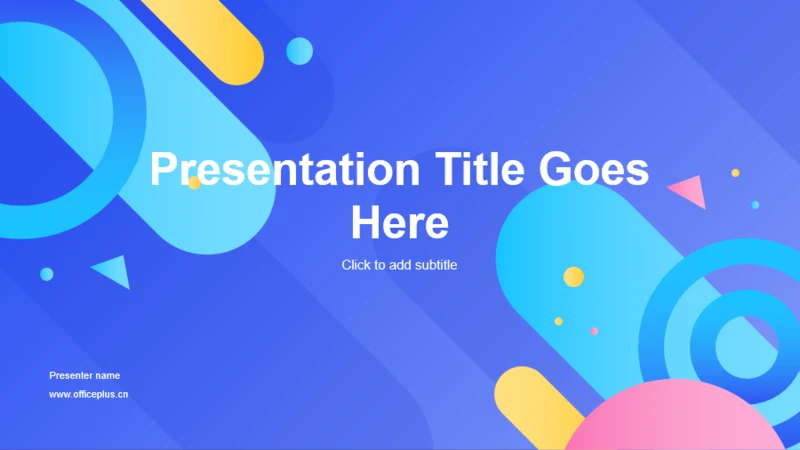 Presentation Title Goes Here

Click to add subtitle

Presenter name

www.officeplus.cn